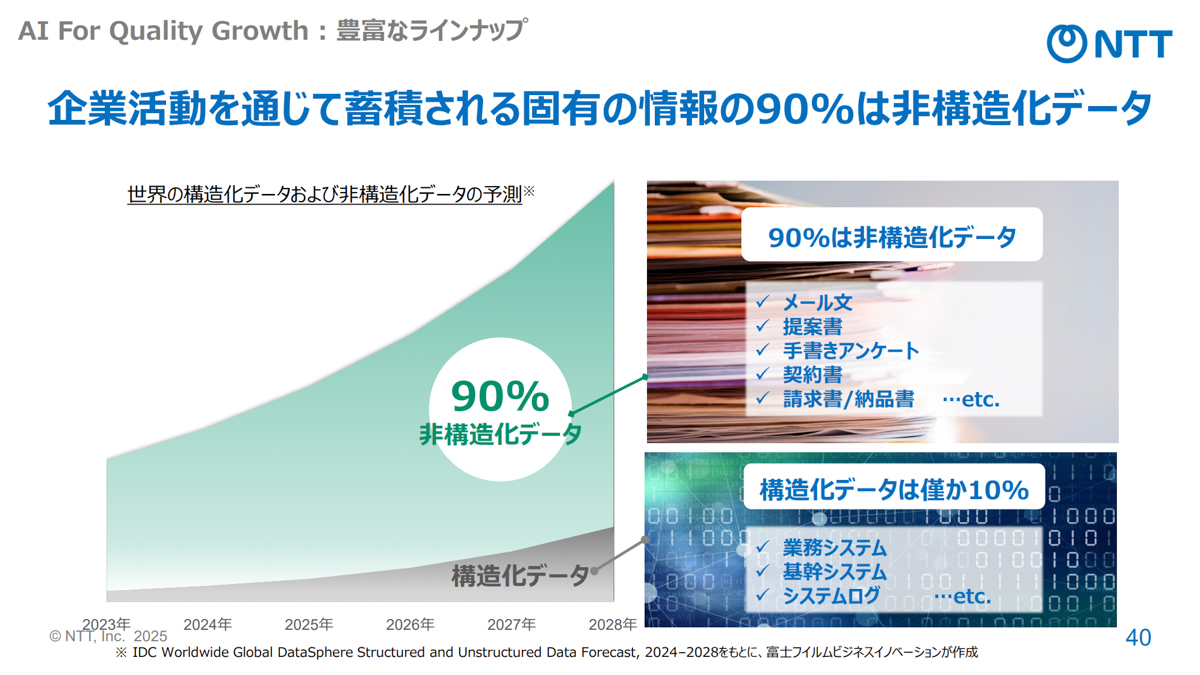 AI For Quality Growth：豊富なラインナップ

NTT

企業活動を通じて蓄積される固有の情報の90%は非構造化データ

世界の構造化データおよび非構造化データの予測※

90%
非構造化データ

構造化データ

2023年 2024年 2025年 2026年 2027年 2028年

90%は非構造化データ

✓ メール文
✓ 提案書
✓ 手書きアンケート
✓ 契約書
✓ 請求書/納品書 …etc.

構造化データは僅か10%

✓ 業務システム
✓ 基幹システム
✓ システムログ …etc.

© NTT, Inc. 2025

40

※ IDC Worldwide Global DataSphere Structured and Unstructured Data Forecast, 2024–2028をもとに、富士フイルムビジネスイノベーションが作成